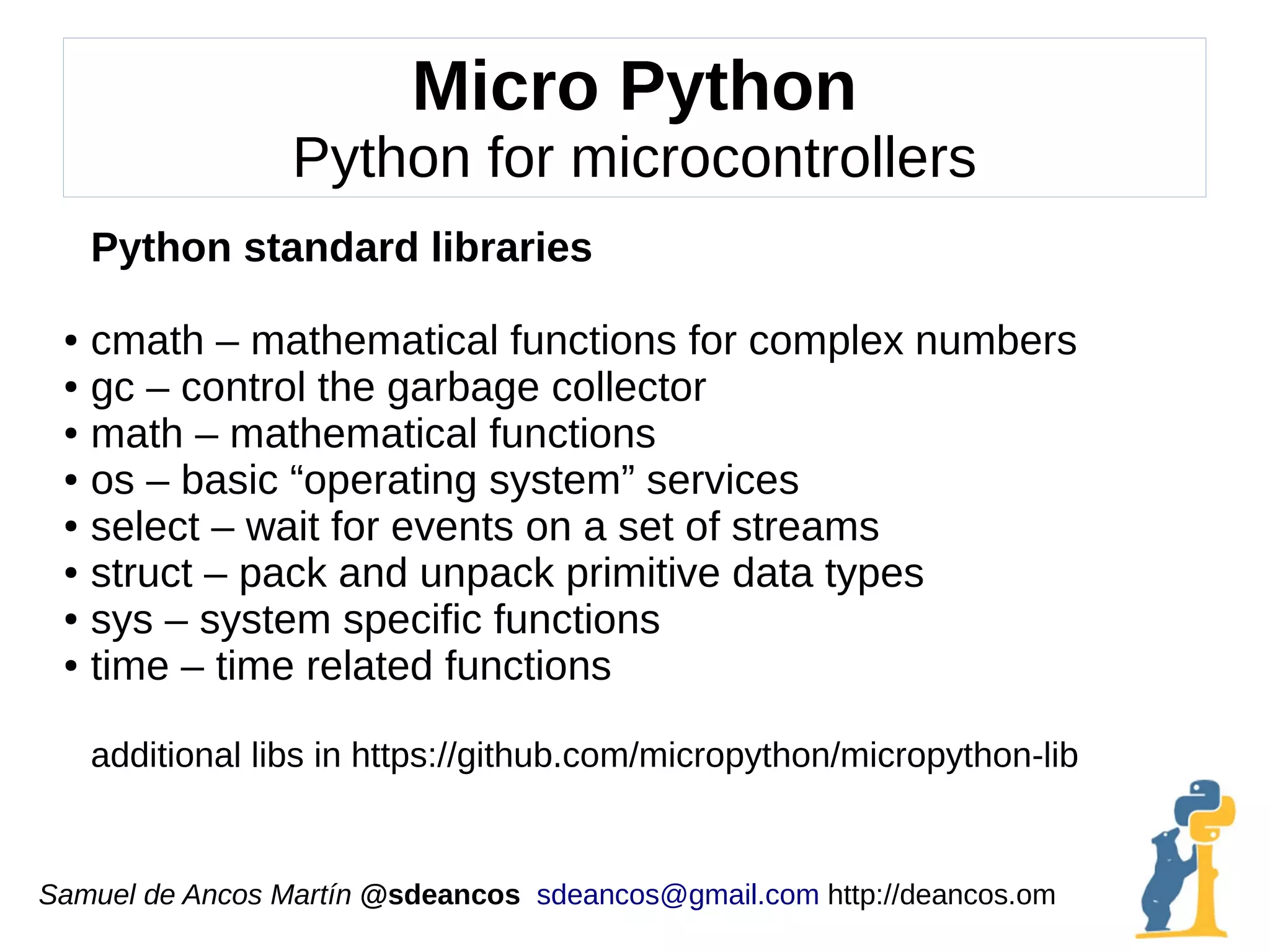 Micro Python
Python for microcontrollers

Python standard libraries

• cmath – mathematical functions for complex numbers
• gc – control the garbage collector
• math – mathematical functions
• os – basic “operating system” services
• select – wait for events on a set of streams
• struct – pack and unpack primitive data types
• sys – system specific functions
• time – time related functions

additional libs in https://github.com/micropython/micropython-lib

Samuel de Ancos Martín @sdeancos sdeancos@gmail.com http://deancos.om